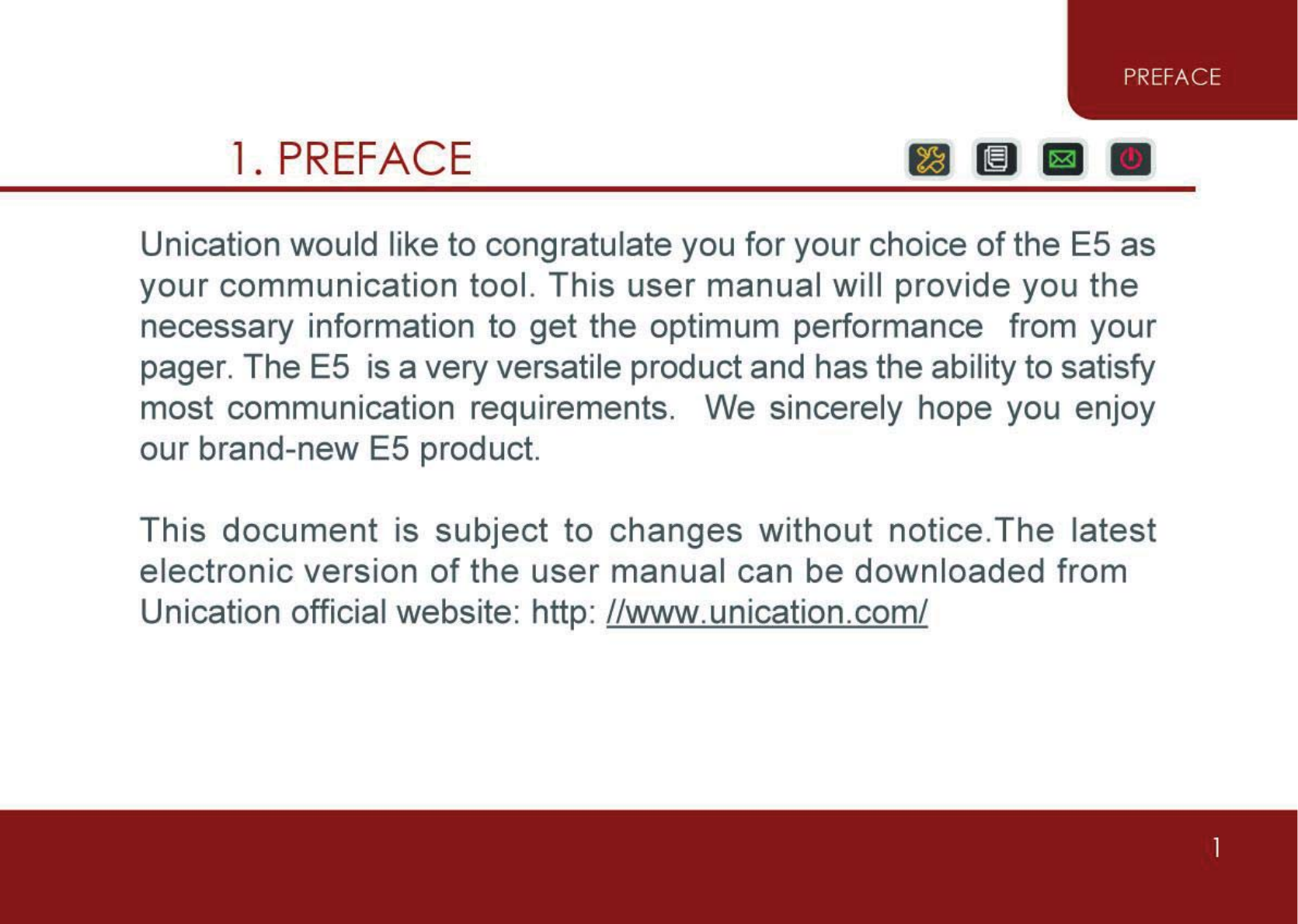 PREFACE

1. PREFACE

Unication would like to congratulate you for your choice of the E5 as your communication tool. This user manual will provide you the necessary information to get the optimum performance from your pager. The E5 is a very versatile product and has the ability to satisfy most communication requirements. We sincerely hope you enjoy our brand-new E5 product.

This document is subject to changes without notice.The latest electronic version of the user manual can be downloaded from Unication official website: http: //www.unication.com/

1